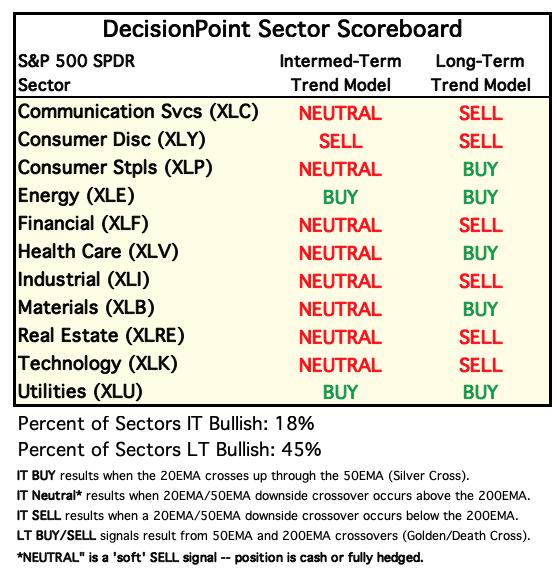 DecisionPoint Sector Scoreboard

| S&P 500 SPDR Sector | Intermed-Term Trend Model | Long-Term Trend Model |
|---|---|---|
| Communication Svcs (XLC) | NEUTRAL | SELL |
| Consumer Disc (XLY) | SELL | SELL |
| Consumer Stpls (XLP) | NEUTRAL | BUY |
| Energy (XLE) | BUY | BUY |
| Financial (XLF) | NEUTRAL | SELL |
| Health Care (XLV) | NEUTRAL | BUY |
| Industrial (XLI) | NEUTRAL | SELL |
| Materials (XLB) | NEUTRAL | BUY |
| Real Estate (XLRE) | NEUTRAL | SELL |
| Technology (XLK) | NEUTRAL | SELL |
| Utilities (XLU) | BUY | BUY |

Percent of Sectors IT Bullish: 18%
Percent of Sectors LT Bullish: 45%

IT BUY results when the 20EMA crosses up through the 50EMA (Silver Cross).
IT Neutral* results when 20EMA/50EMA downside crossover occurs above the 200EMA.
IT SELL results when a 20EMA/50EMA downside crossover occurs below the 200EMA.
LT BUY/SELL signals result from 50EMA and 200EMA crossovers (Golden/Death Cross).
*NEUTRAL" is a 'soft' SELL signal -- position is cash or fully hedged.